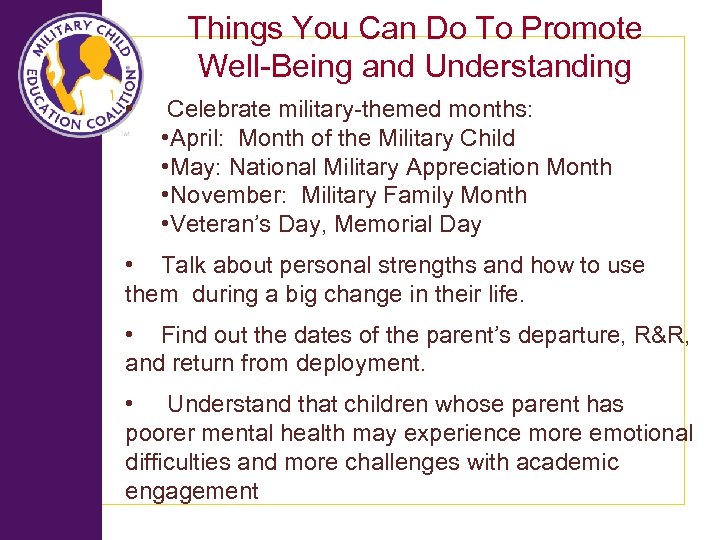 MILITARY CHILD EDUCATION COALITION®

Things You Can Do To Promote Well-Being and Understanding

• Celebrate military-themed months:
•April: Month of the Military Child
•May: National Military Appreciation Month
•November: Military Family Month
•Veteran's Day, Memorial Day

• Talk about personal strengths and how to use them during a big change in their life.

• Find out the dates of the parent's departure, R&R, and return from deployment.

• Understand that children whose parent has poorer mental health may experience more emotional difficulties and more challenges with academic engagement